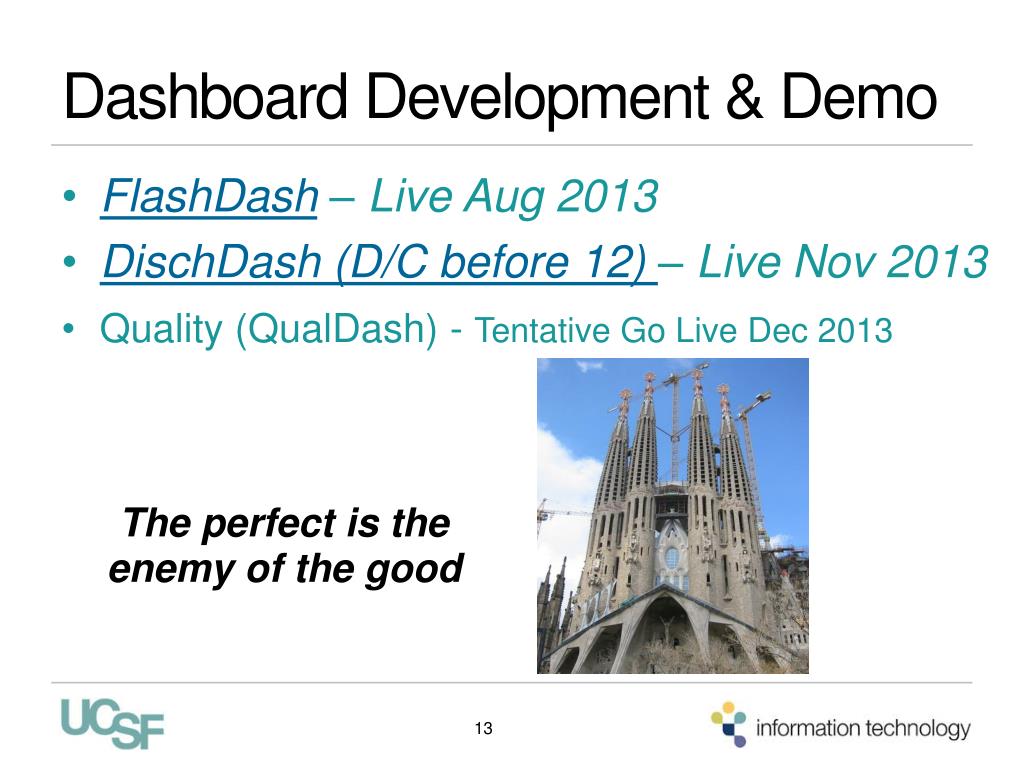 Dashboard Development & Demo

• FlashDash – Live Aug 2013
• DischDash (D/C before 12) – Live Nov 2013
• Quality (QualDash) - Tentative Go Live Dec 2013

The perfect is the enemy of the good

UCSF

13

information technology